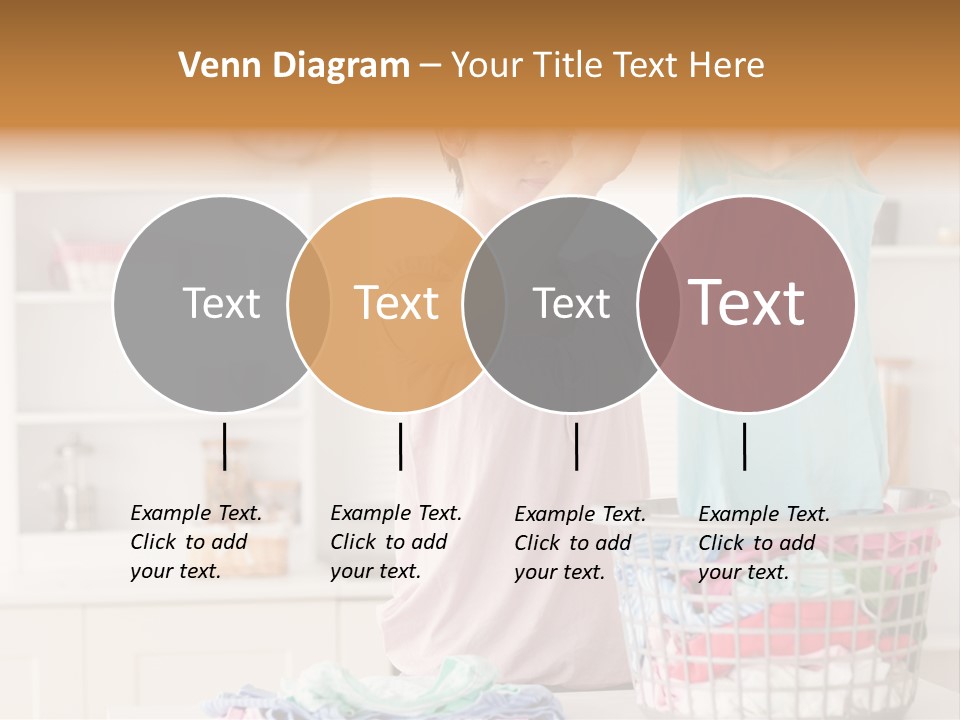 Venn Diagram – Your Title Text Here

Text

Text

Text

Text

Example Text. Click to add your text.

Example Text. Click to add your text.

Example Text. Click to add your text.

Example Text. Click to add your text.